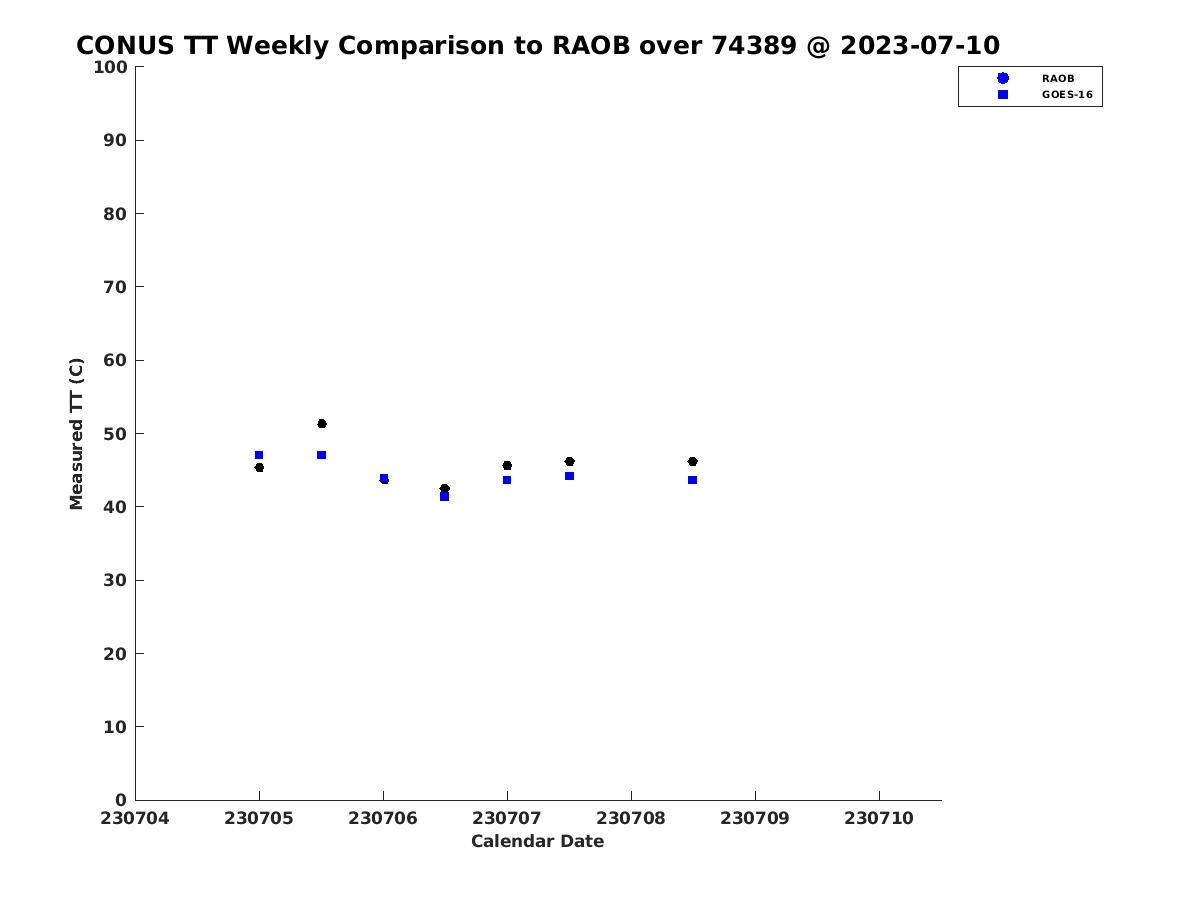 CONUS TT Weekly Comparison to RAOB over 74389 @ 2023-07-10

RAOB
GOES-16

Measured TT (C)

100
90
80
70
60
50
40
30
20
10
0

230704 230705 230706 230707 230708 230709 230710

Calendar Date